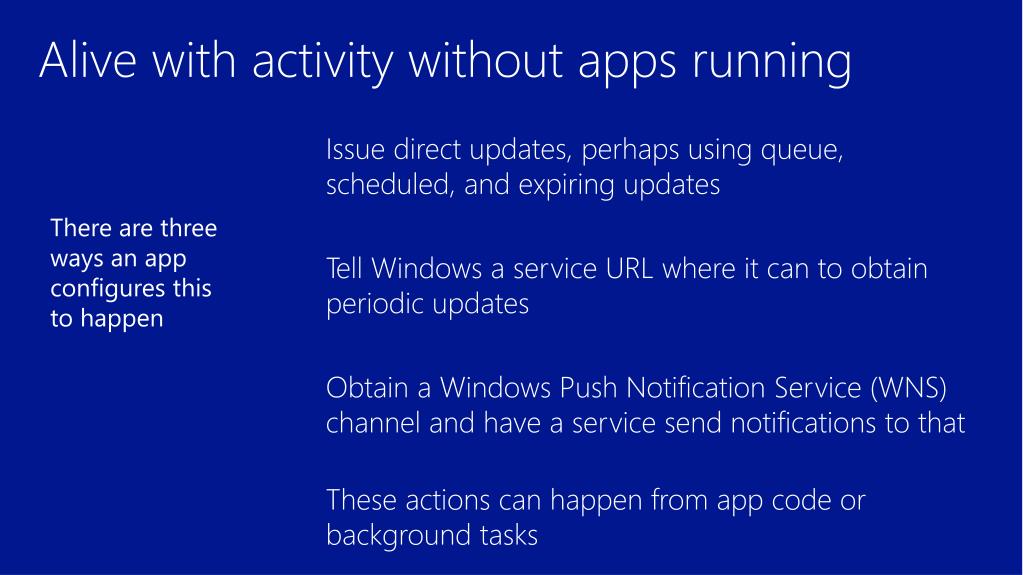 Alive with activity without apps running

There are three ways an app configures this to happen

Issue direct updates, perhaps using queue, scheduled, and expiring updates

Tell Windows a service URL where it can to obtain periodic updates

Obtain a Windows Push Notification Service (WNS) channel and have a service send notifications to that

These actions can happen from app code or background tasks